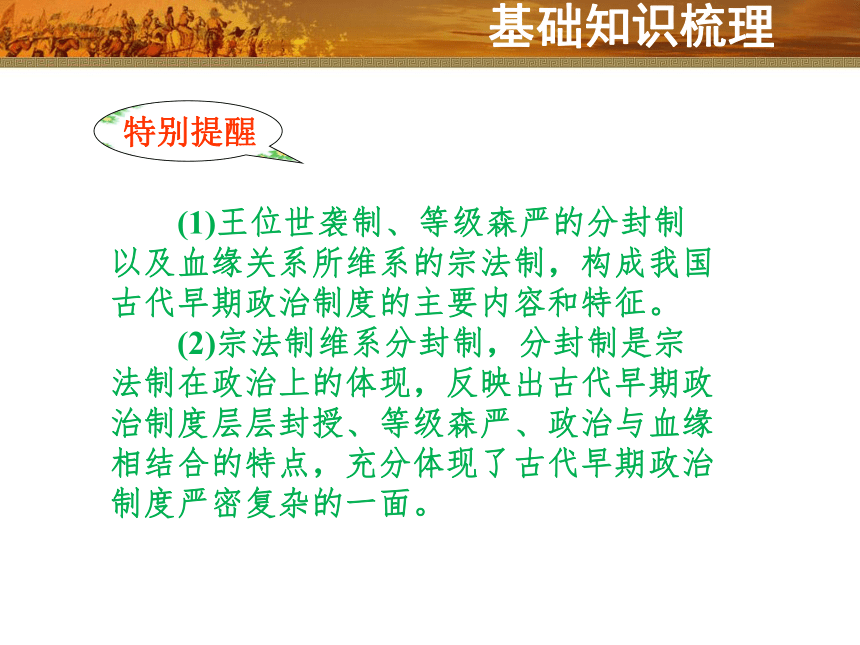 基础知识梳理

特别提醒

(1)王位世袭制、等级森严的分封制以及血缘关系所维系的宗法制，构成我国古代早期政治制度的主要内容和特征。

(2)宗法制维系分封制，分封制是宗法制在政治上的体现，反映出古代早期政治制度层层封授、等级森严、政治与血缘相结合的特点，充分体现了古代早期政治制度严密复杂的一面。